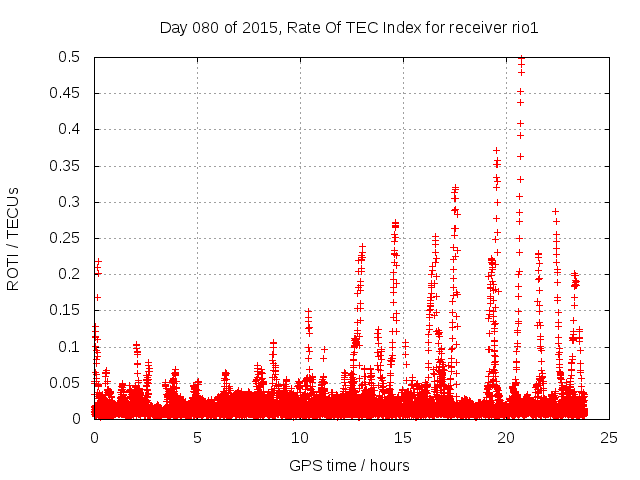 Day 080 of 2015, Rate Of TEC Index for receiver rio1

ROTI / TECUs

0.5
0.45
0.4
0.35
0.3
0.25
0.2
0.15
0.1
0.05
0

0 5 10 15 20 25

GPS time / hours